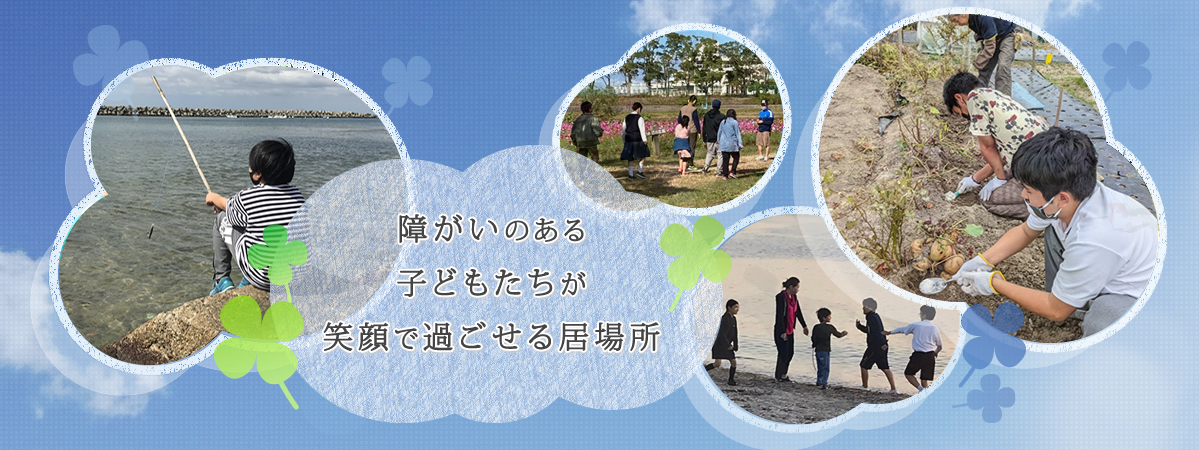 障がいのある
子どもたちが
笑顔で過ごせる居場所